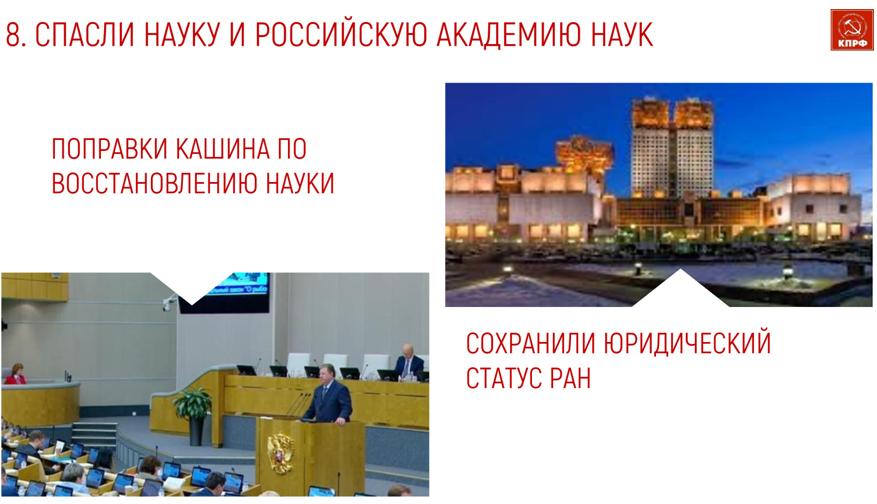 8. СПАСЛИ НАУКУ И РОССИЙСКУЮ АКАДЕМИЮ НАУК

КПРФ

ПОПРАВКИ КАШИНА ПО ВОССТАНОВЛЕНИЮ НАУКИ

СОХРАНИЛИ ЮРИДИЧЕСКИЙ СТАТУС РАН